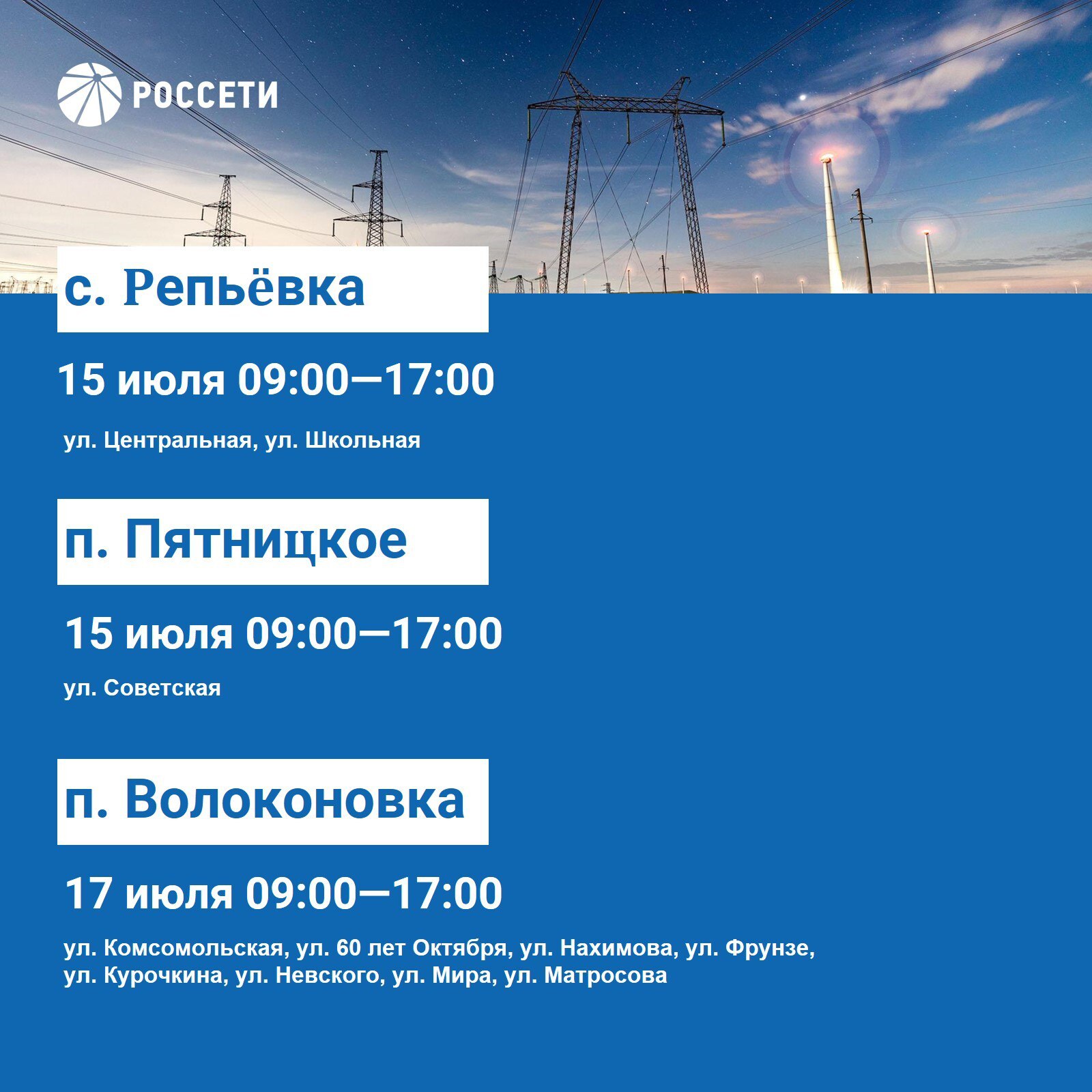 РОССЕТИ

с. Репьёвка

15 июля 09:00—17:00

ул. Центральная, ул. Школьная

п. Пятницкое

15 июля 09:00—17:00

ул. Советская

п. Волоконовка

17 июля 09:00—17:00

ул. Комсомольская, ул. 60 лет Октября, ул. Нахимова, ул. Фрунзе, ул. Курочкина, ул. Невского, ул. Мира, ул. Матросова